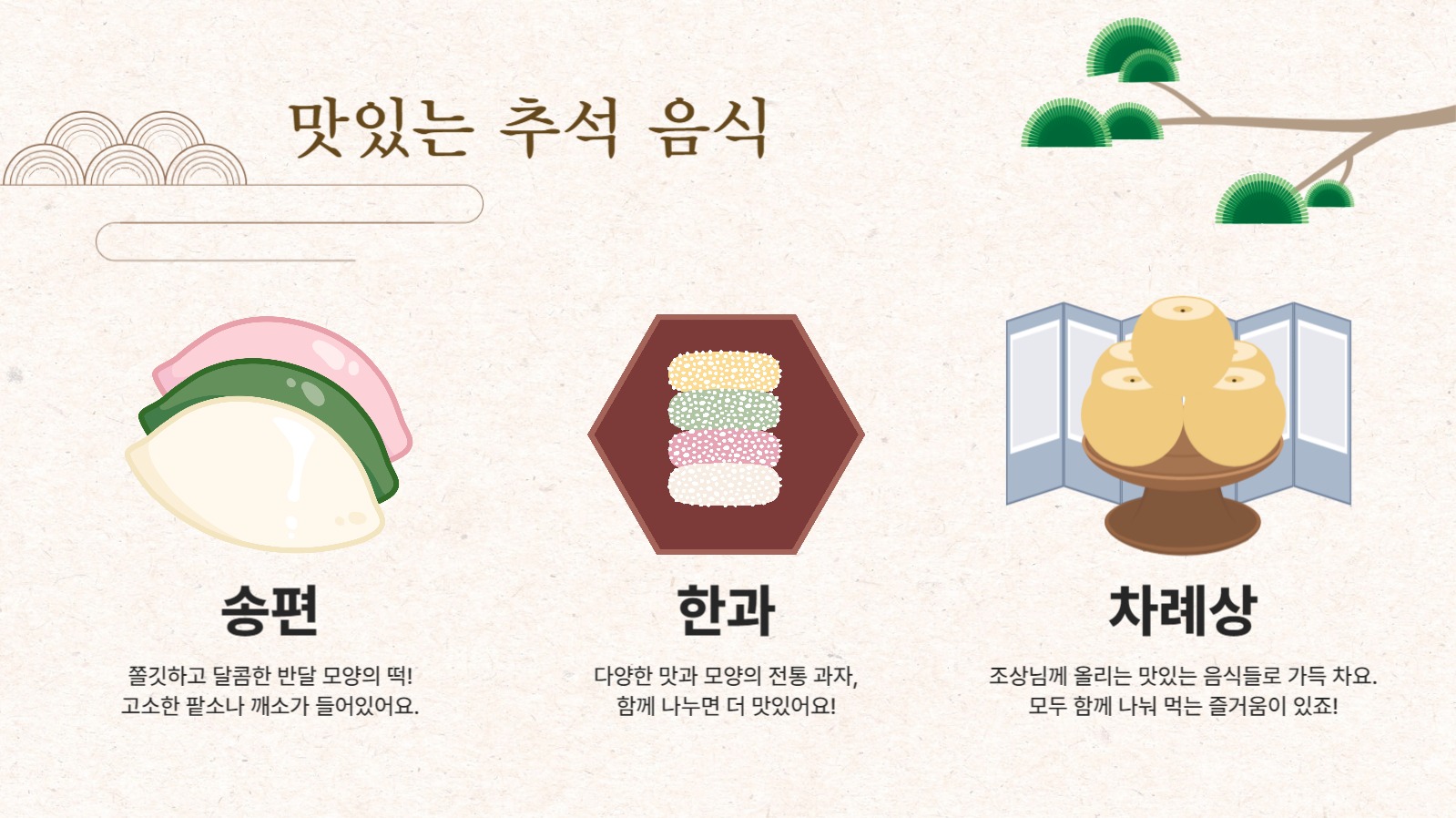 맛있는 추석 음식

송편

쫄깃하고 달콤한 반달 모양의 떡! 고소한 팥소나 깨소가 들어있어요.

한과

다양한 맛과 모양의 전통 과자, 함께 나누면 더 맛있어요!

차례상

조상님께 올리는 맛있는 음식들로 가득 차요. 모두 함께 나눠 먹는 즐거움이 있죠!